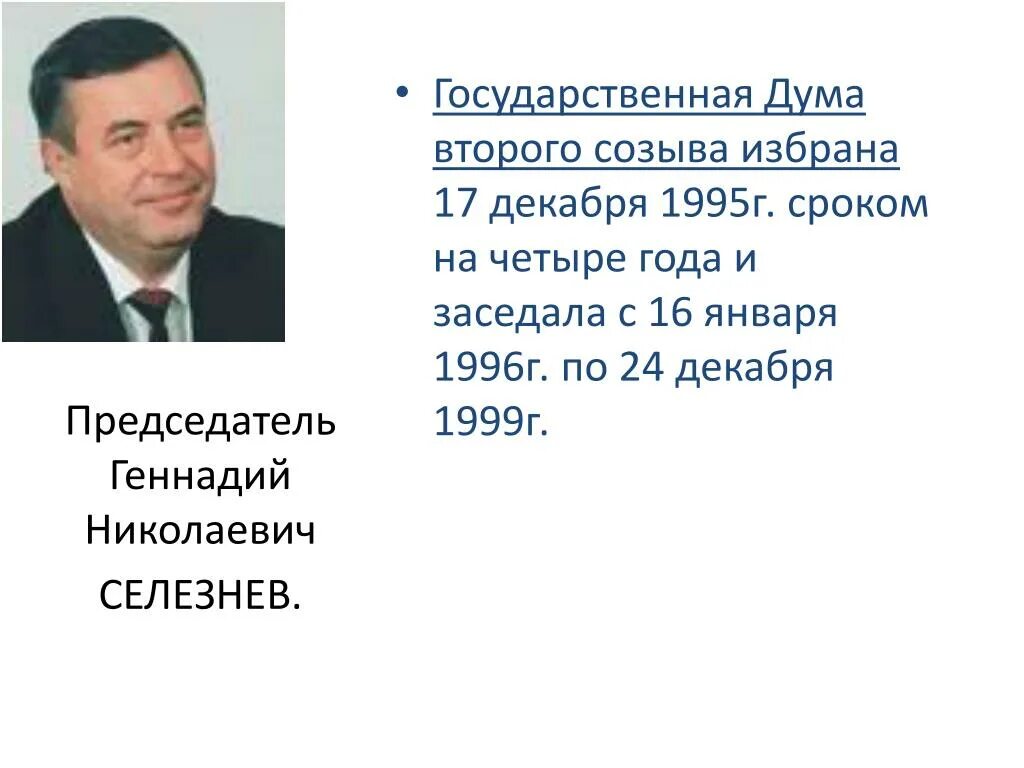 • Государственная Дума второго созыва избрана 17 декабря 1995г. сроком на четыре года и заседала с 16 января 1996г. по 24 декабря 1999г.

Председатель Геннадий Николаевич

СЕЛЕЗНЕВ.